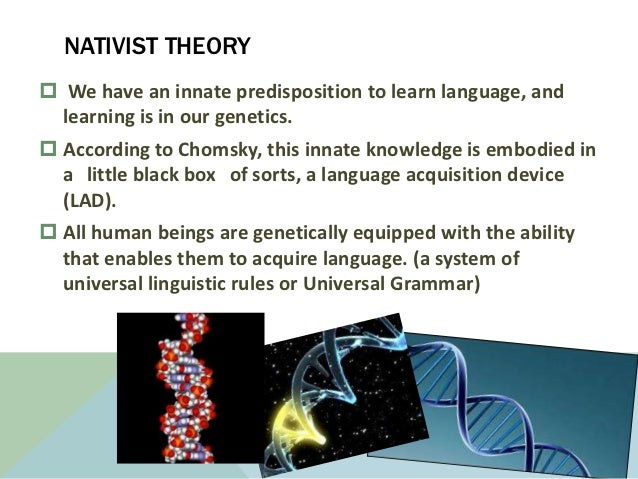 NATIVIST THEORY

We have an innate predisposition to learn language, and learning is in our genetics.

According to Chomsky, this innate knowledge is embodied in a little black box of sorts, a language acquisition device (LAD).

All human beings are genetically equipped with the ability that enables them to acquire language. (a system of universal linguistic rules or Universal Grammar)